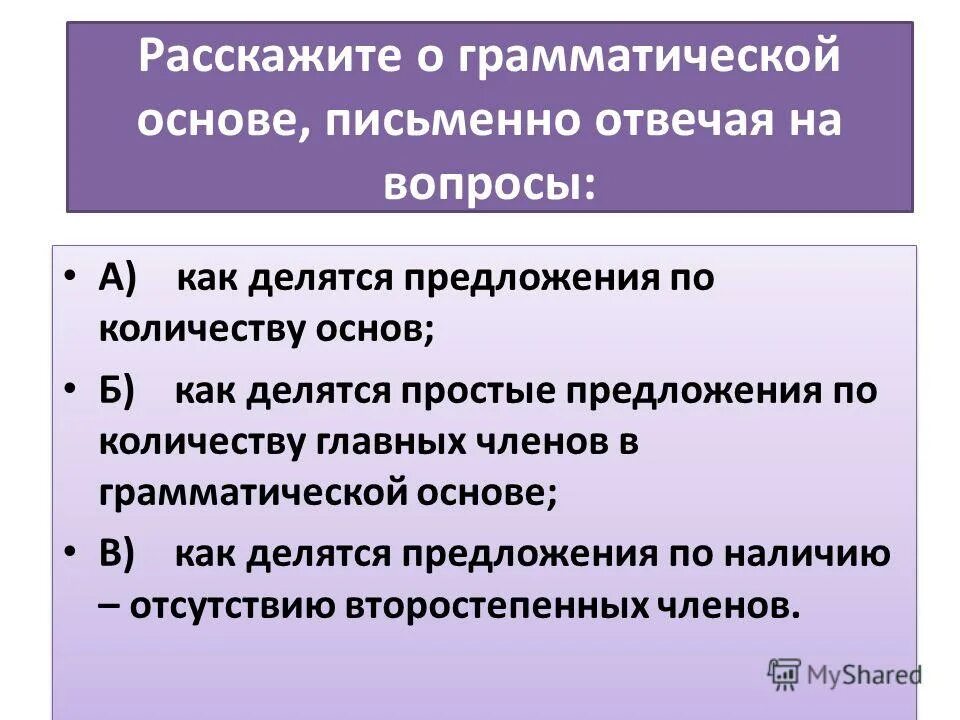 Расскажите о грамматической основе, письменно отвечая на вопросы:

• А) как делятся предложения по количеству основ;

• Б) как делятся простые предложения по количеству главных членов в грамматической основе;

• В) как делятся предложения по наличию – отсутствию второстепенных членов.

MyShared